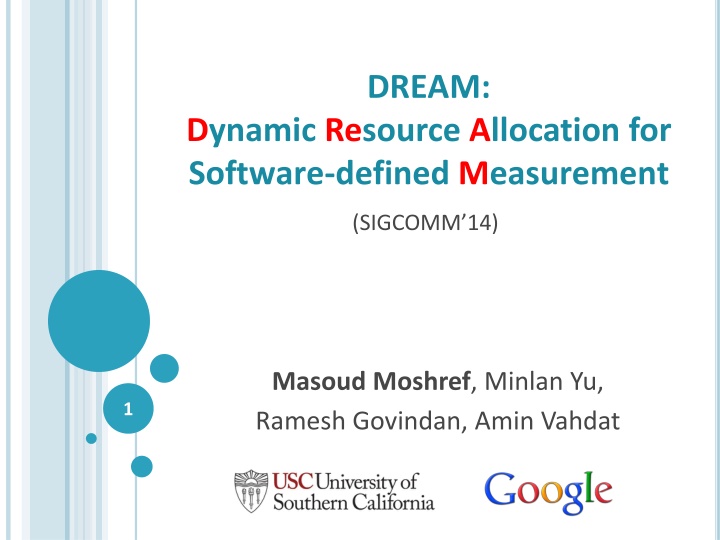 DREAM:
Dynamic Resource Allocation for Software-defined Measurement

(SIGCOMM'14)

1

Masoud Moshref, Minlan Yu,
Ramesh Govindan, Amin Vahdat

USC University of Southern California

Google